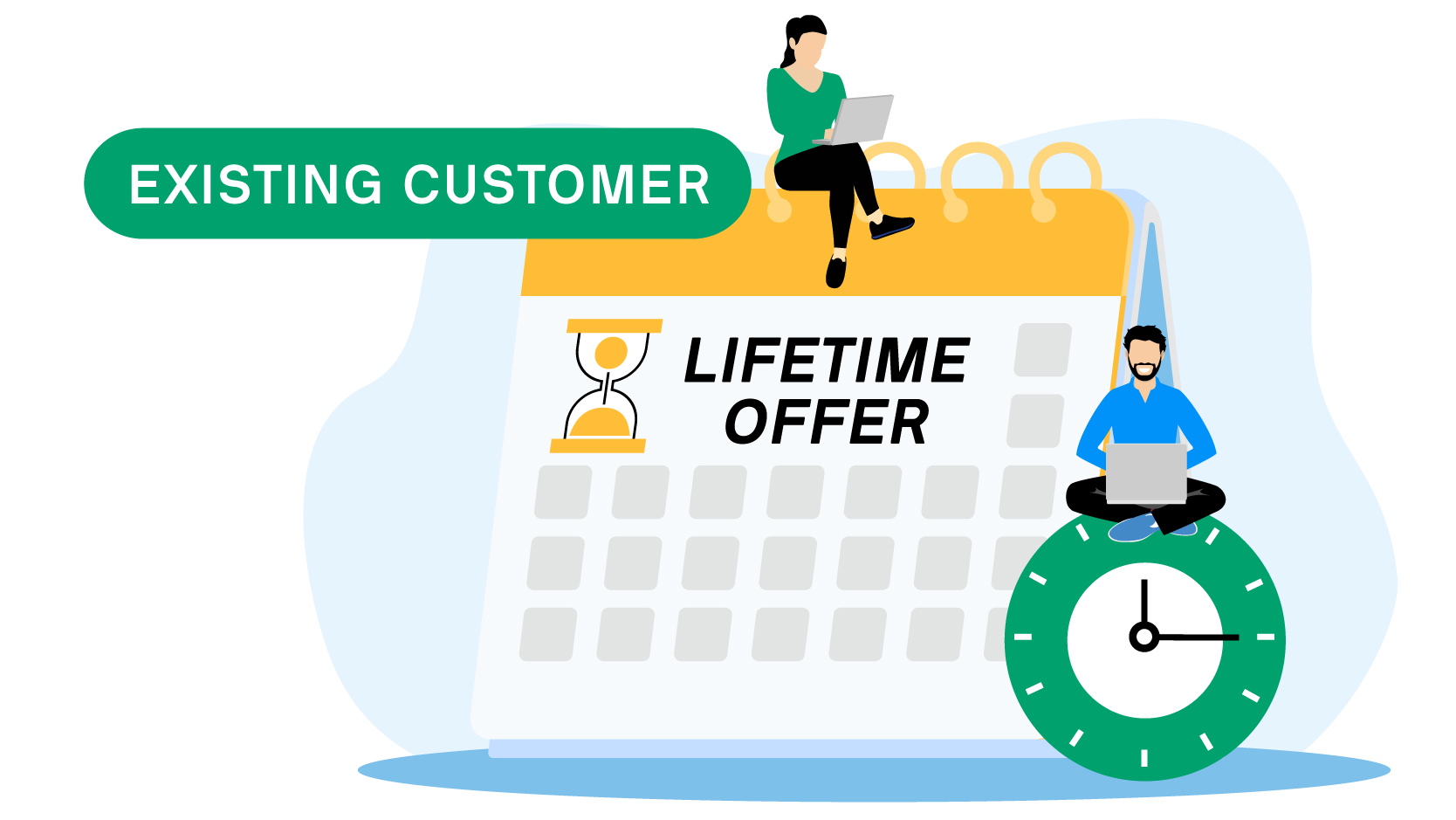 EXISTING CUSTOMER

LIFETIME OFFER